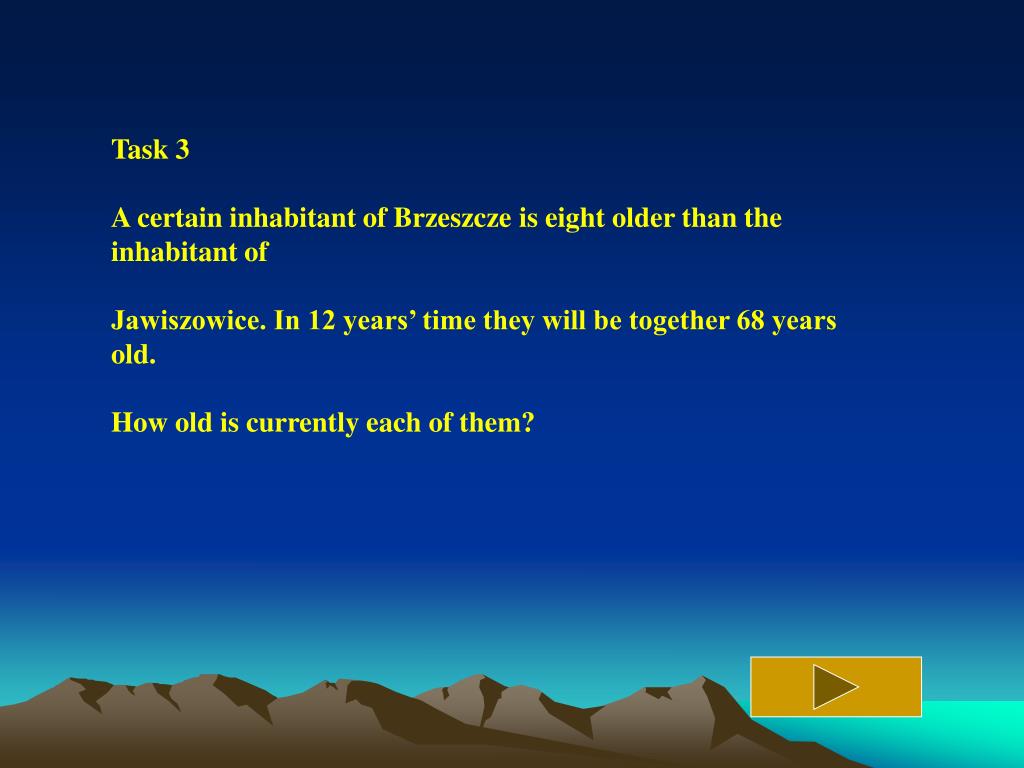 Task 3

A certain inhabitant of Brzeszcze is eight older than the inhabitant of

Jawiszowice. In 12 years’ time they will be together 68 years old.

How old is currently each of them?